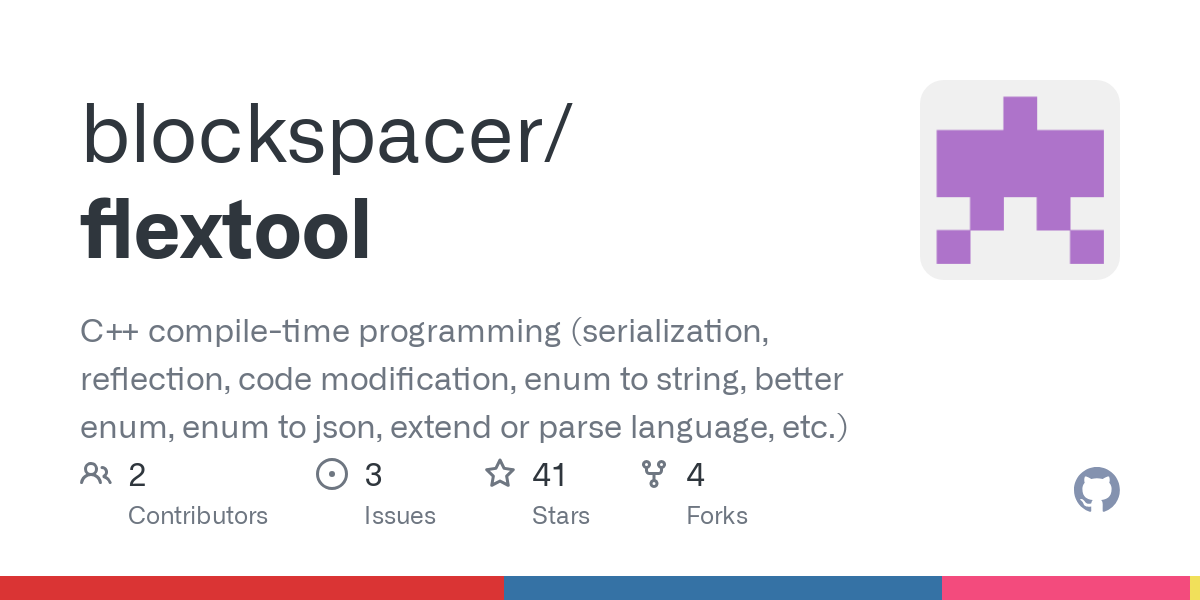 blockspacer/
flextool

C++ compile-time programming (serialization, reflection, code modification, enum to string, better enum, enum to json, extend or parse language, etc.)

2
Contributors

3
Issues

41
Stars

4
Forks